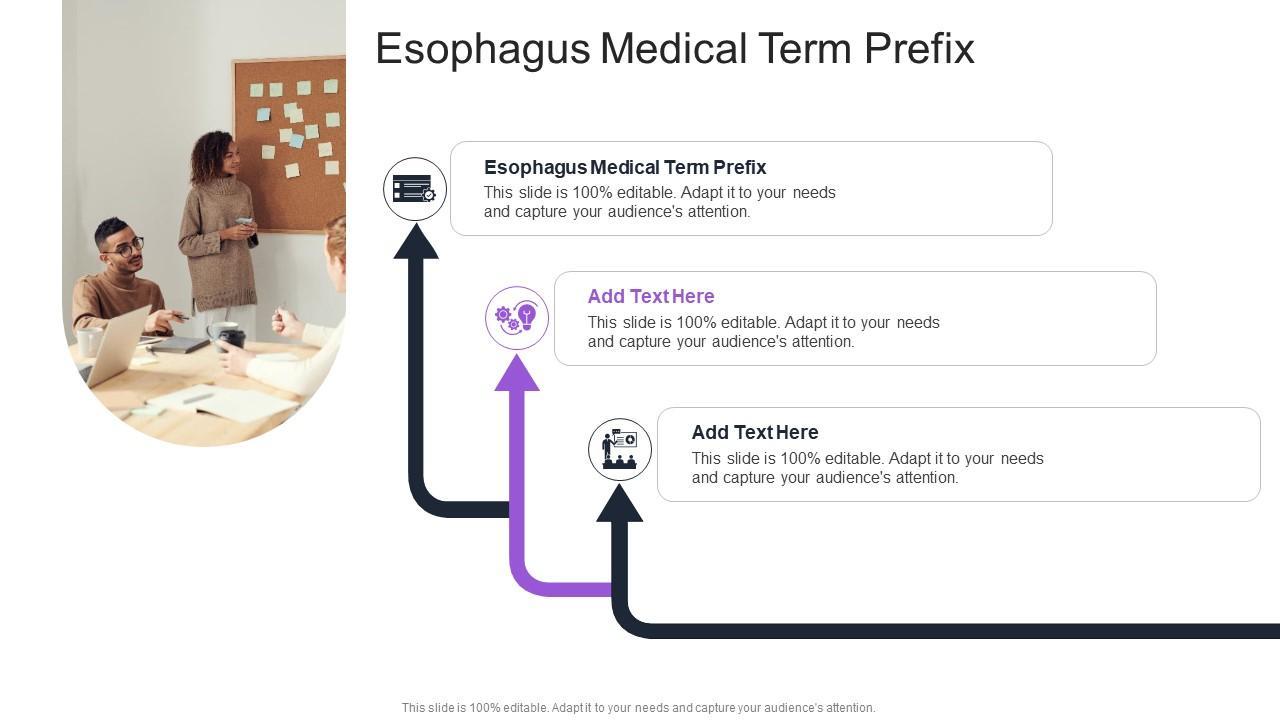 Esophagus Medical Term Prefix

Esophagus Medical Term Prefix
This slide is 100% editable. Adapt it to your needs and capture your audience's attention.

Add Text Here
This slide is 100% editable. Adapt it to your needs and capture your audience's attention.

Add Text Here
This slide is 100% editable. Adapt it to your needs and capture your audience's attention.

This slide is 100% editable. Adapt it to your needs and capture your audience's attention.